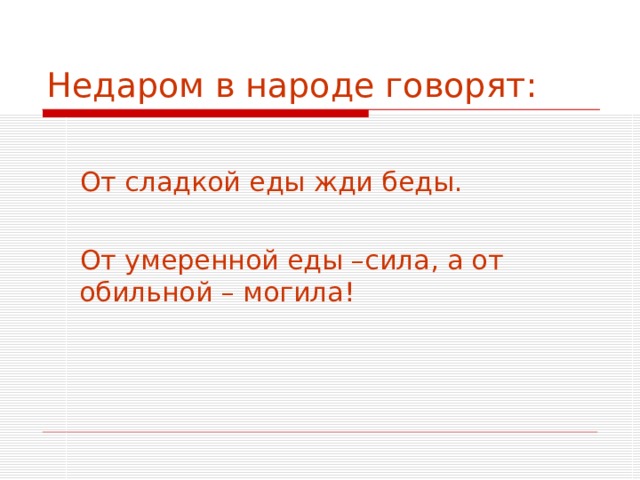 Недаром в народе говорят:

От сладкой еды жди беды.

От умеренной еды –сила, а от обильной – могила!